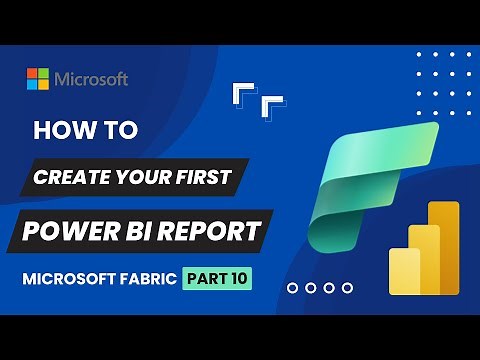 Microsoft

HOW TO

CREATE YOUR FIRST

POWER BI REPORT

MICROSOFT FABRIC PART 10